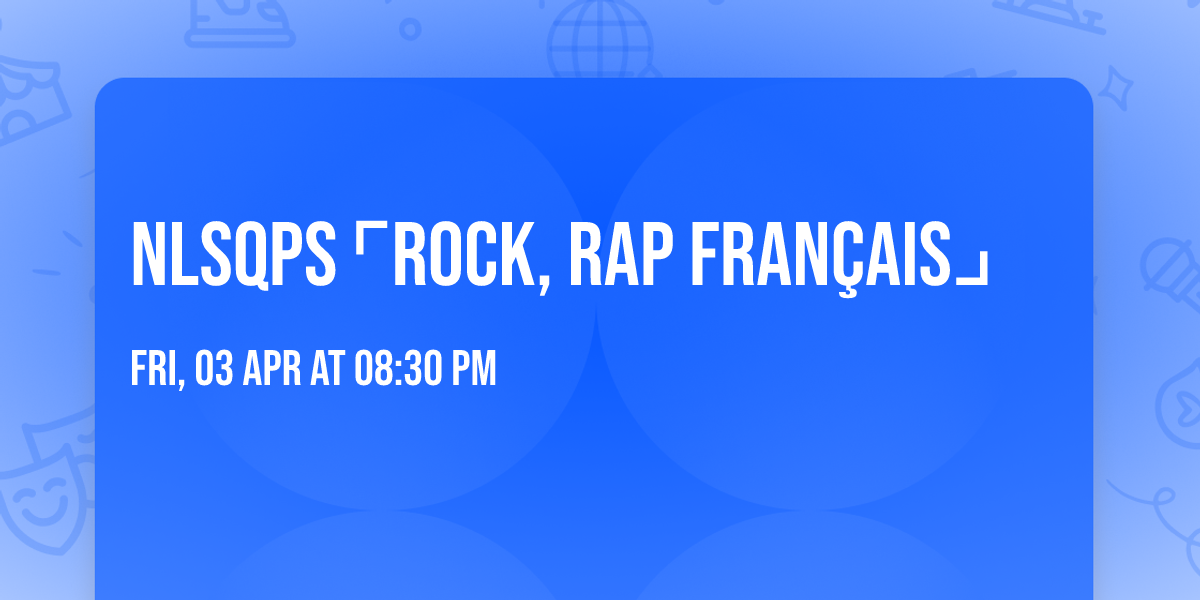 NLSQPS「ROCK, RAP FRANÇAIS」

FRI, 03 APR AT 08:30 PM